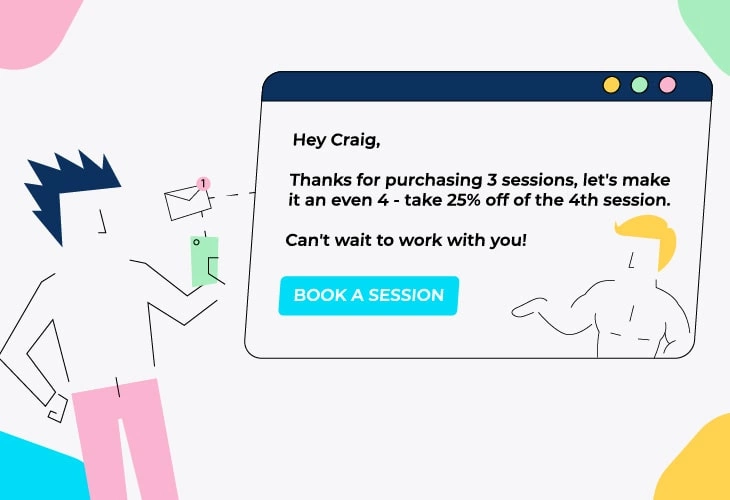 1

Hey Craig,

Thanks for purchasing 3 sessions, let's make it an even 4 - take 25% off of the 4th session.

Can't wait to work with you!

BOOK A SESSION